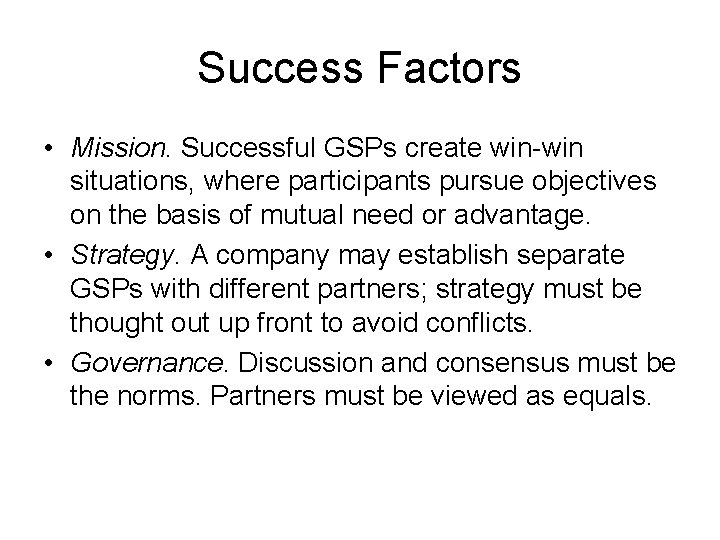 Success Factors

• Mission. Successful GSPs create win-win situations, where participants pursue objectives on the basis of mutual need or advantage.
• Strategy. A company may establish separate GSPs with different partners; strategy must be thought out up front to avoid conflicts.
• Governance. Discussion and consensus must be the norms. Partners must be viewed as equals.